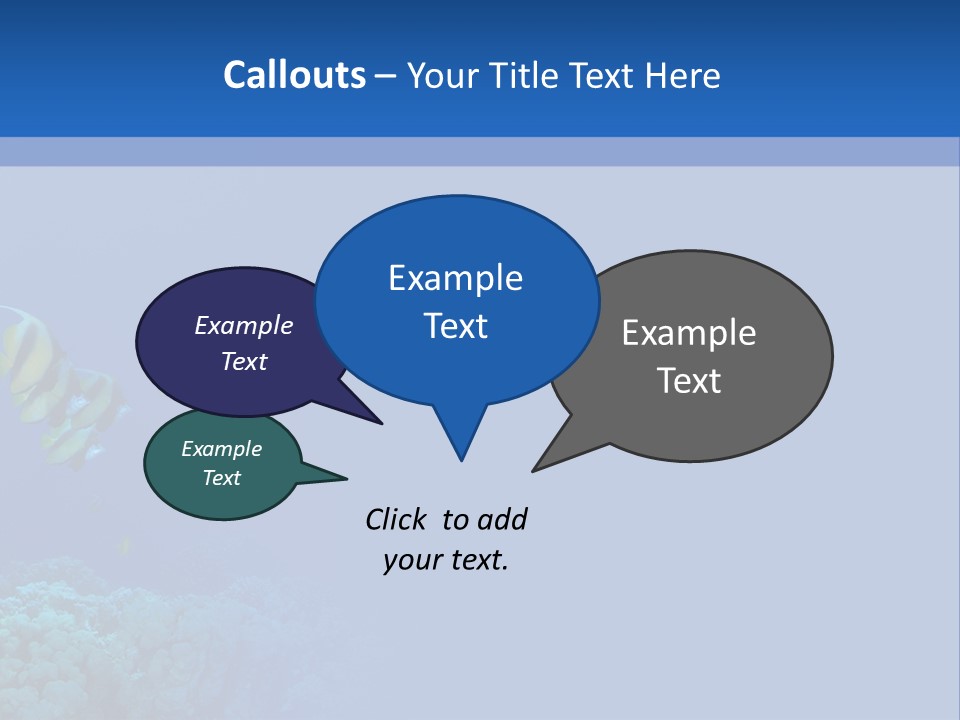 Callouts – Your Title Text Here

Example Text

Example Text

Example Text

Example Text

Click to add your text.